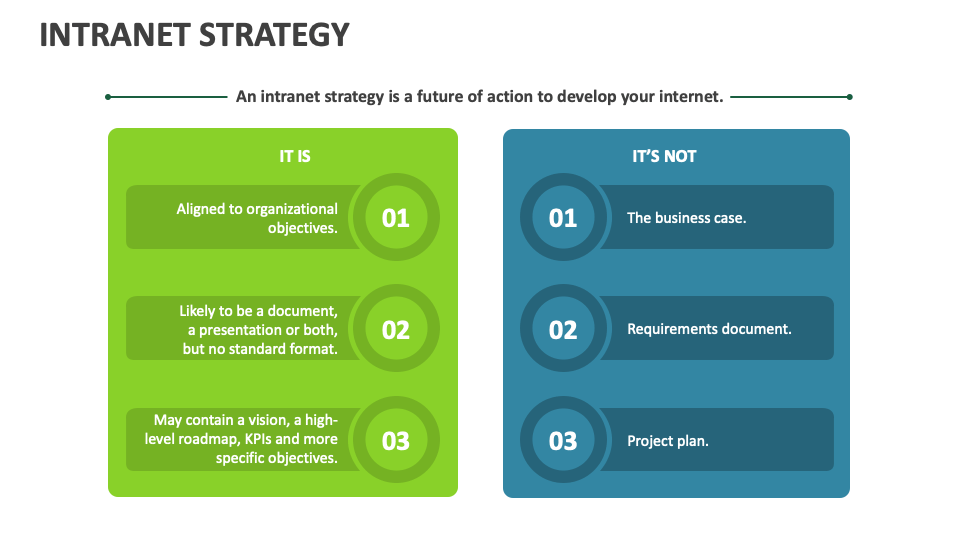 INTRANET STRATEGY

An intranet strategy is a future of action to develop your internet.

IT IS

Aligned to organizational objectives.

01

Likely to be a document, a presentation or both, but no standard format.

02

May contain a vision, a high-level roadmap, KPIs and more specific objectives.

03

IT'S NOT

01

The business case.

02

Requirements document.

03

Project plan.